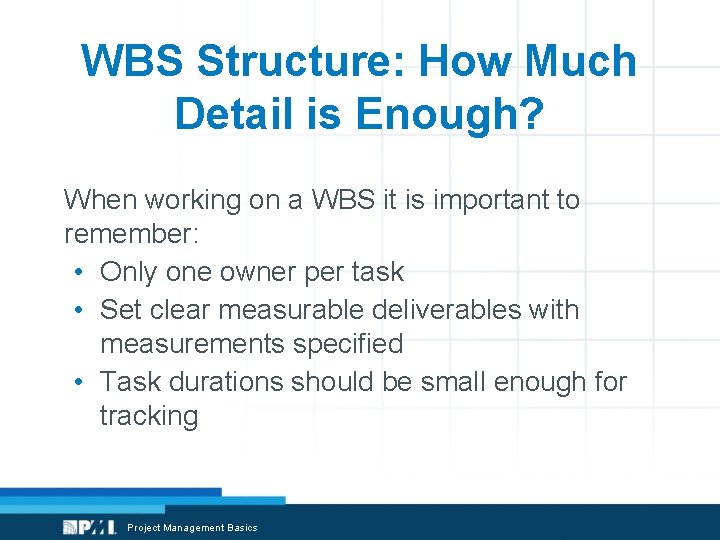 WBS Structure: How Much Detail is Enough?

When working on a WBS it is important to remember:

• Only one owner per task
• Set clear measurable deliverables with measurements specified
• Task durations should be small enough for tracking

PMI Project Management Basics